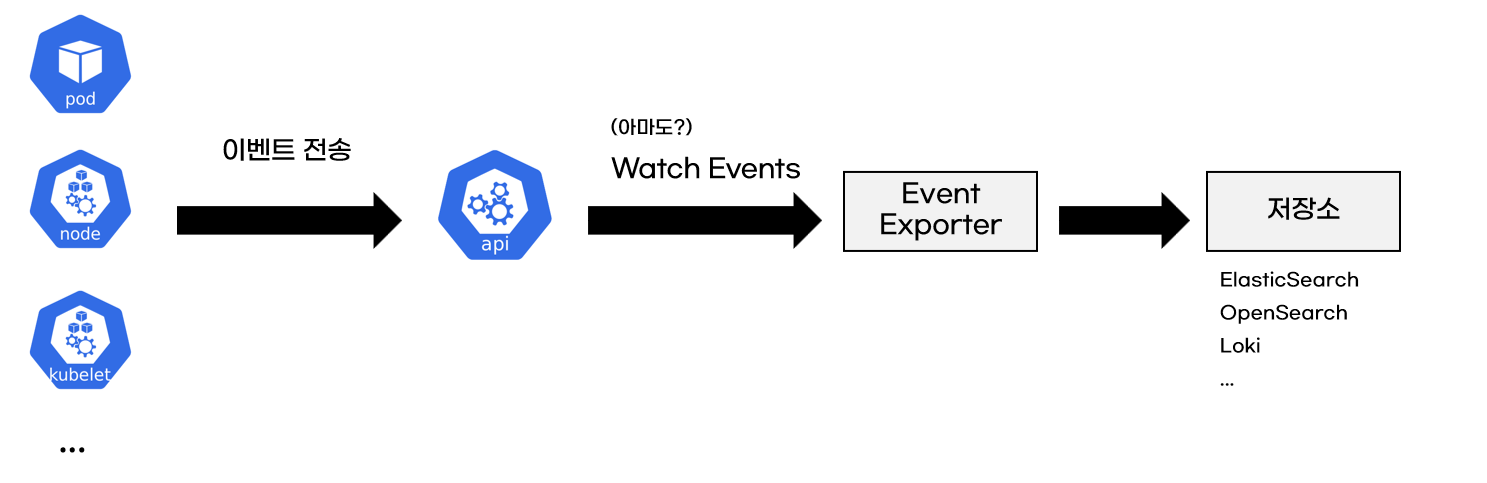 pod

node

kubelet

...

이벤트 전송

api

(아마도?)

Watch Events

Event Exporter

저장소

ElasticSearch
OpenSearch
Loki
...